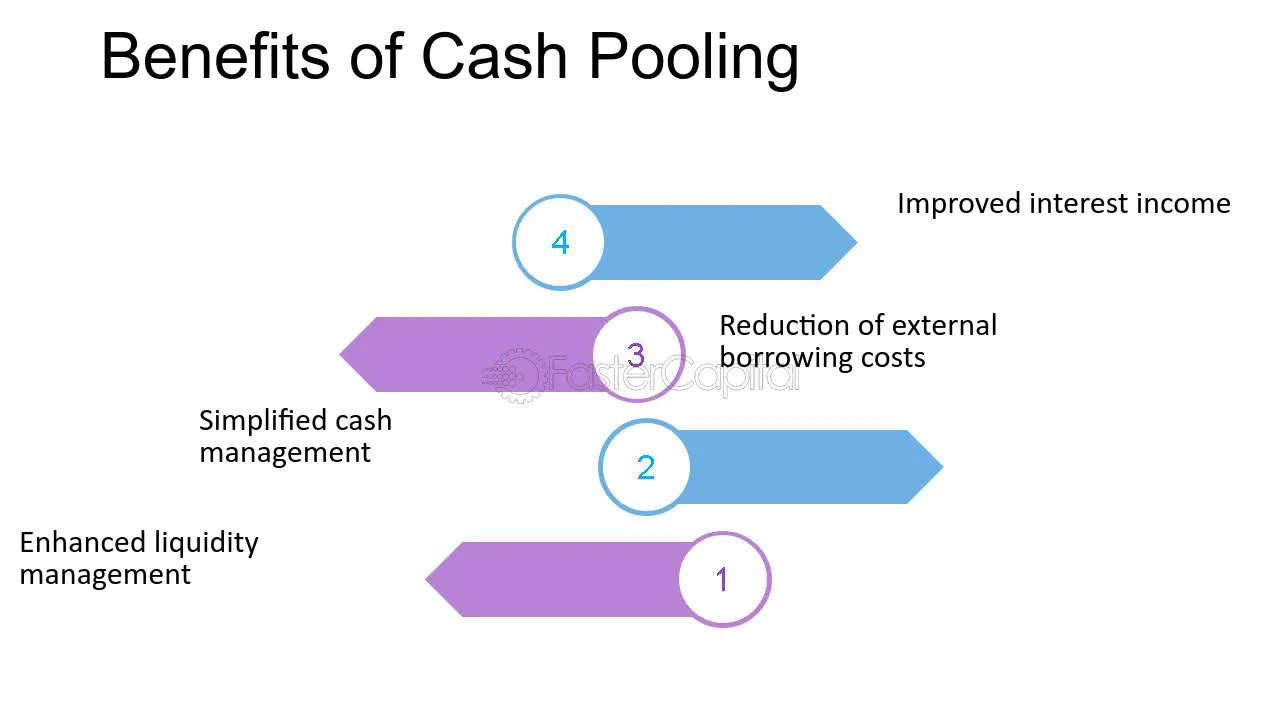 Benefits of Cash Pooling

4

Improved interest income

3

Reduction of external borrowing costs

Simplified cash management

2

Enhanced liquidity management

1

FasterCapital